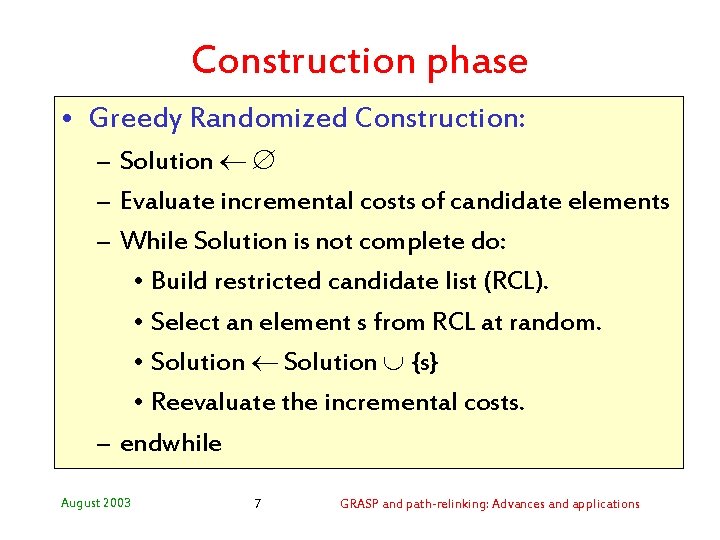 Construction phase

• Greedy Randomized Construction:
  – Solution $\leftarrow \emptyset$
  – Evaluate incremental costs of candidate elements
  – While Solution is not complete do:
    • Build restricted candidate list (RCL).
    • Select an element s from RCL at random.
    • Solution $\leftarrow$ Solution $\cup$ {s}
    • Reevaluate the incremental costs.
  – endwhile

August 2003    7    GRASP and path-relinking: Advances and applications